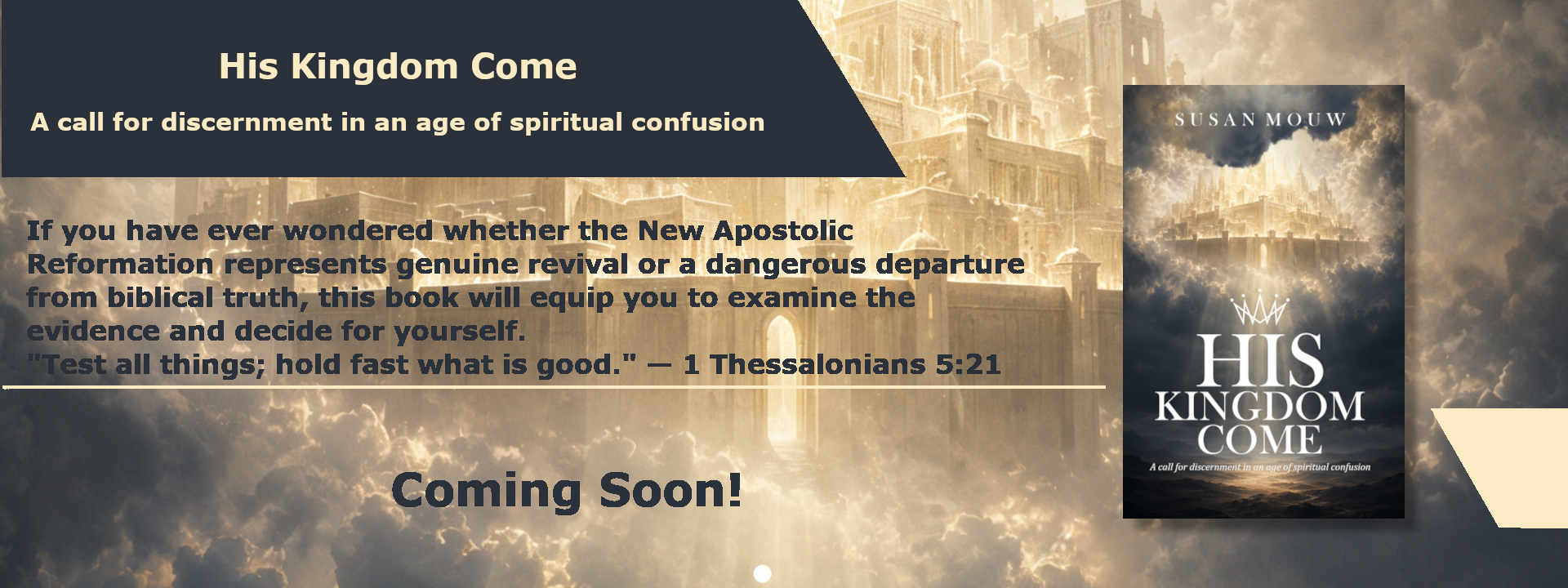 His Kingdom Come

A call for discernment in an age of spiritual confusion

If you have ever wondered whether the New Apostolic Reformation represents genuine revival or a dangerous departure from biblical truth, this book will equip you to examine the evidence and decide for yourself.
"Test all things; hold fast what is good." — 1 Thessalonians 5:21

Coming Soon!

SUSAN MOUW

HIS KINGDOM COME

A call for discernment in an age of spiritual confusion